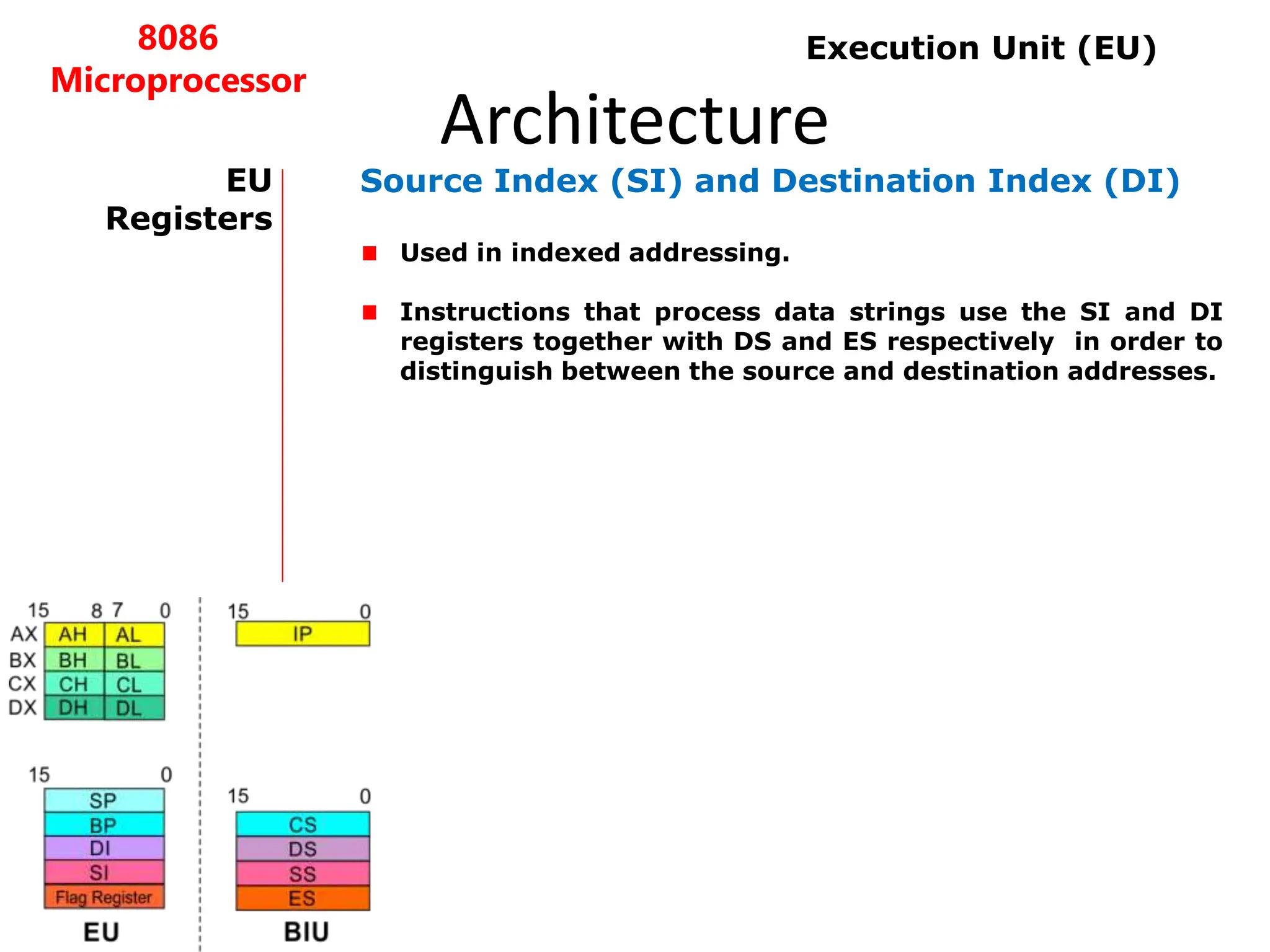 8086 Microprocessor

Execution Unit (EU)

Architecture

EU Registers

Source Index (SI) and Destination Index (DI)

Used in indexed addressing.

Instructions that process data strings use the SI and DI registers together with DS and ES respectively in order to distinguish between the source and destination addresses.

15 8 7 0
AX AH AL
BX BH BL
CX CH CL
DX DH DL

15 0
SP
BP
DI
SI
Flag Register

EU

15 0
IP

15 0
CS
DS
SS
ES

BIU